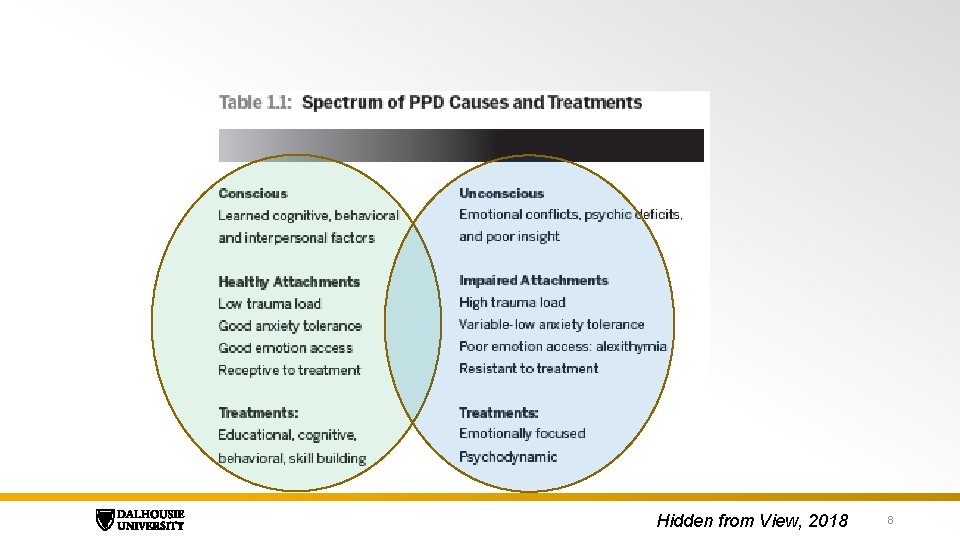 Table 1.1: Spectrum of PPD Causes and Treatments

Conscious
Learned cognitive, behavioral and interpersonal factors

Healthy Attachments
Low trauma load
Good anxiety tolerance
Good emotion access
Receptive to treatment

Treatments:
Educational, cognitive, behavioral, skill building

Unconscious
Emotional conflicts, psychic deficits, and poor insight

Impaired Attachments
High trauma load
Variable-low anxiety tolerance
Poor emotion access: alexithymia
Resistant to treatment

Treatments:
Emotionally focused
Psychodynamic

DALHOUSIE UNIVERSITY

Hidden from View, 2018

8